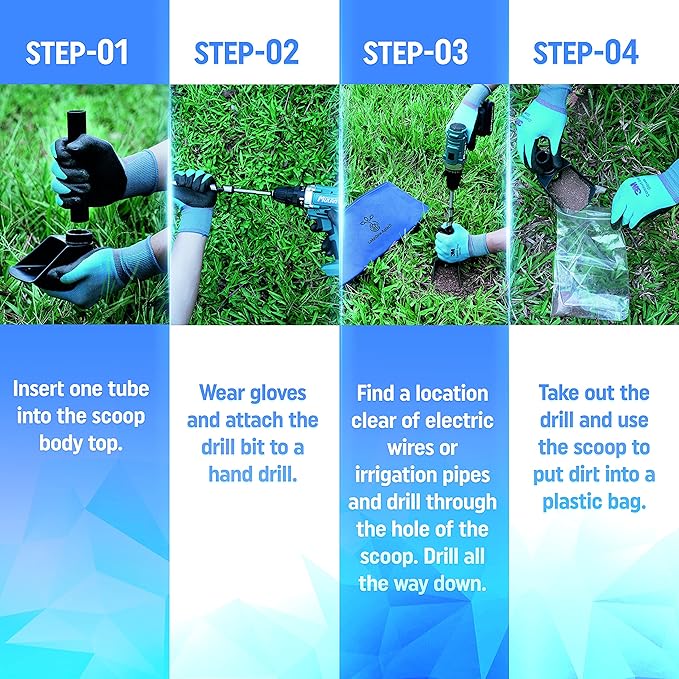 STEP-01

Insert one tube into the scoop body top.

STEP-02

Wear gloves and attach the drill bit to a hand drill.

STEP-03

Find a location clear of electric wires or irrigation pipes and drill through the hole of the scoop. Drill all the way down.

STEP-04

Take out the drill and use the scoop to put dirt into a plastic bag.